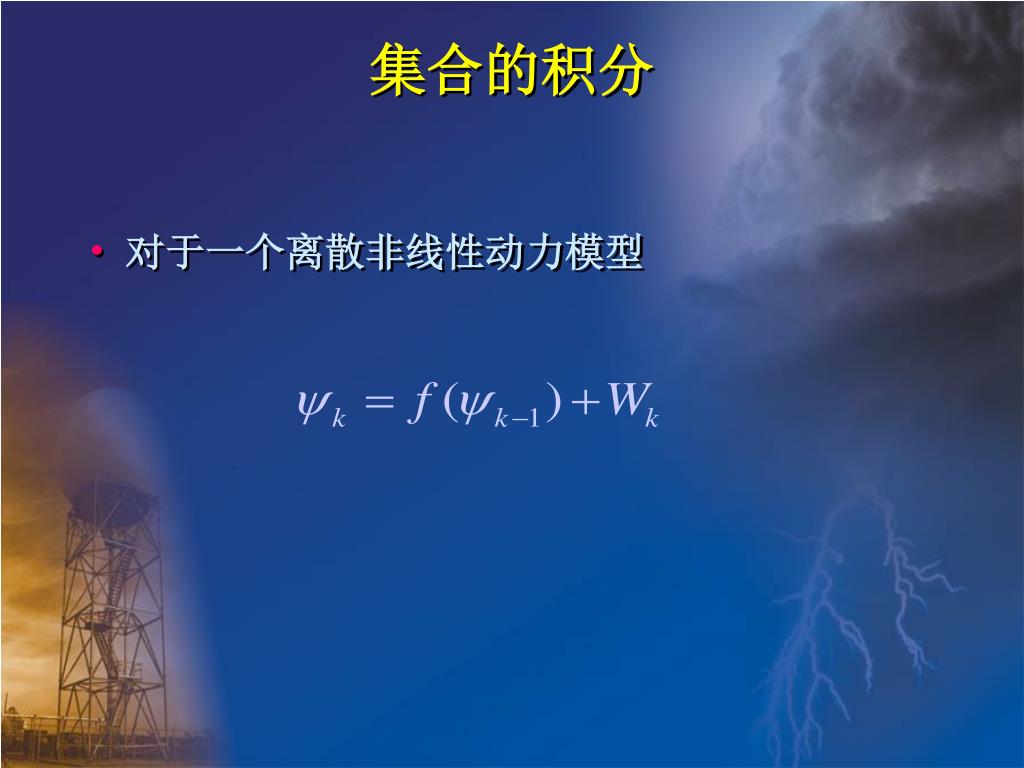 集合的积分

• 对于一个离散非线性动力模型

$\psi_k = f(\psi_{k-1}) + W_k$